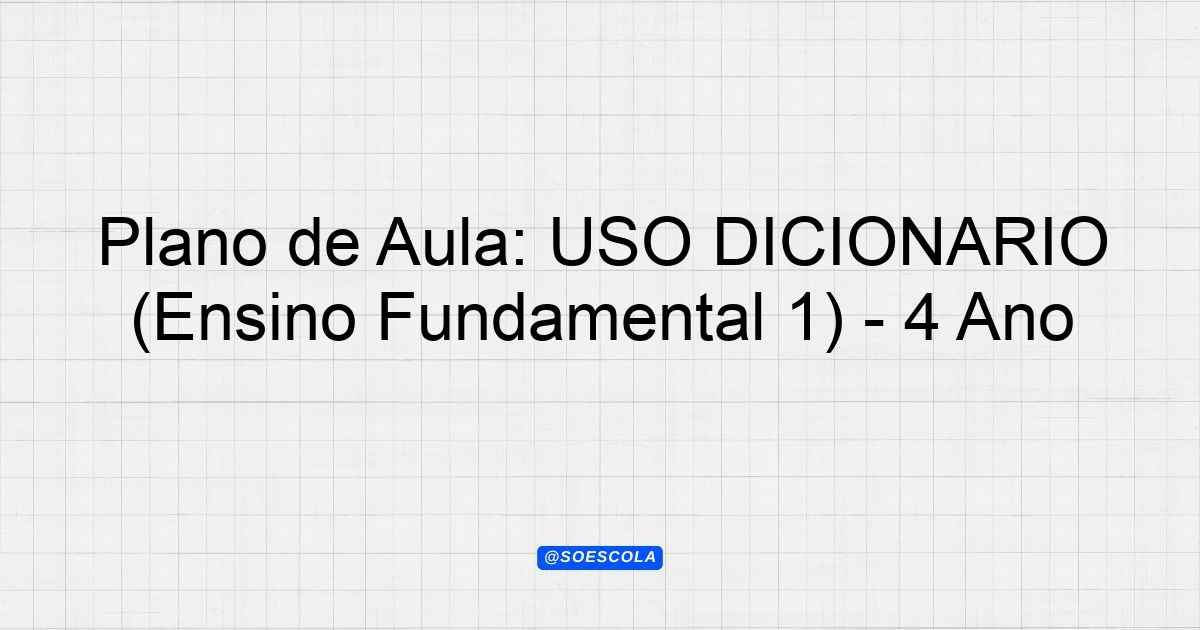 Plano de Aula: USO DICIONARIO (Ensino Fundamental 1) - 4 Ano

@SOESCOLA